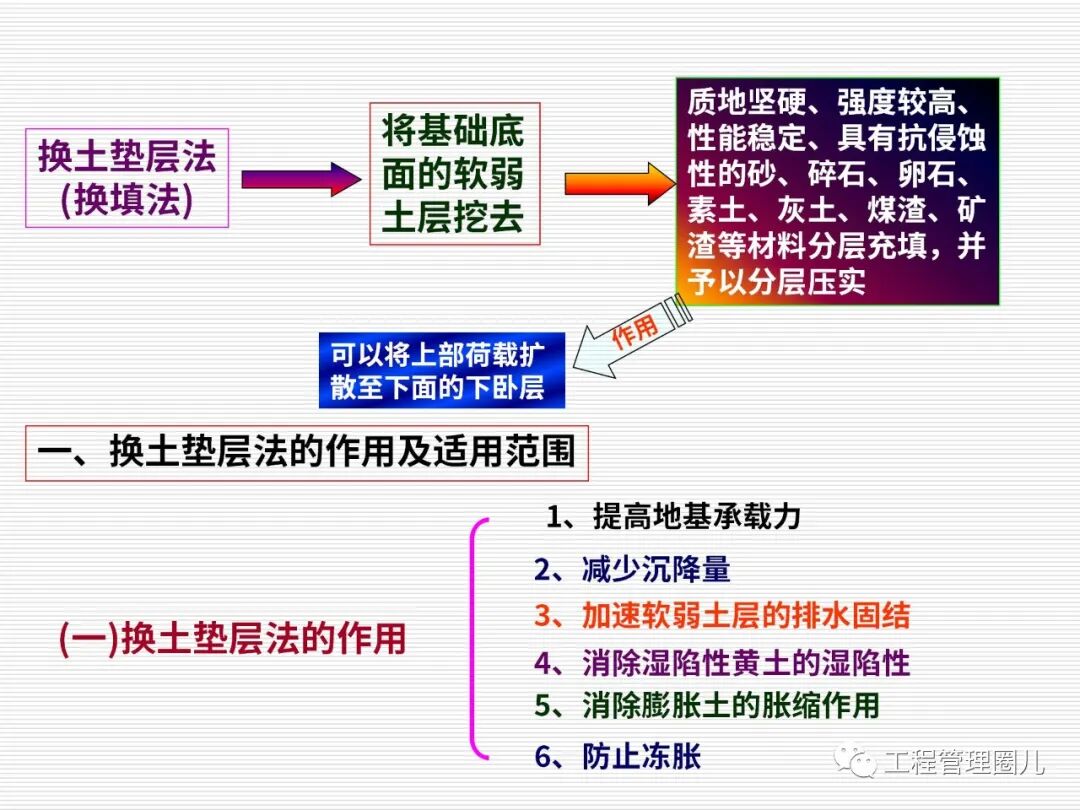 换土垫层法
(换填法)

将基础底面的软弱土层挖去

质地坚硬、强度较高、性能稳定、具有抗侵蚀性的砂、碎石、卵石、素土、灰土、煤渣、矿渣等材料分层充填，并予以分层压实

作用

可以将上部荷载扩散至下面的下卧层

一、换土垫层法的作用及适用范围

(一)换土垫层法的作用

1、提高地基承载力
2、减少沉降量
3、加速软弱土层的排水固结
4、消除湿陷性黄土的湿陷性
5、消除膨胀土的胀缩作用
6、防止冻胀

工程管理圈儿